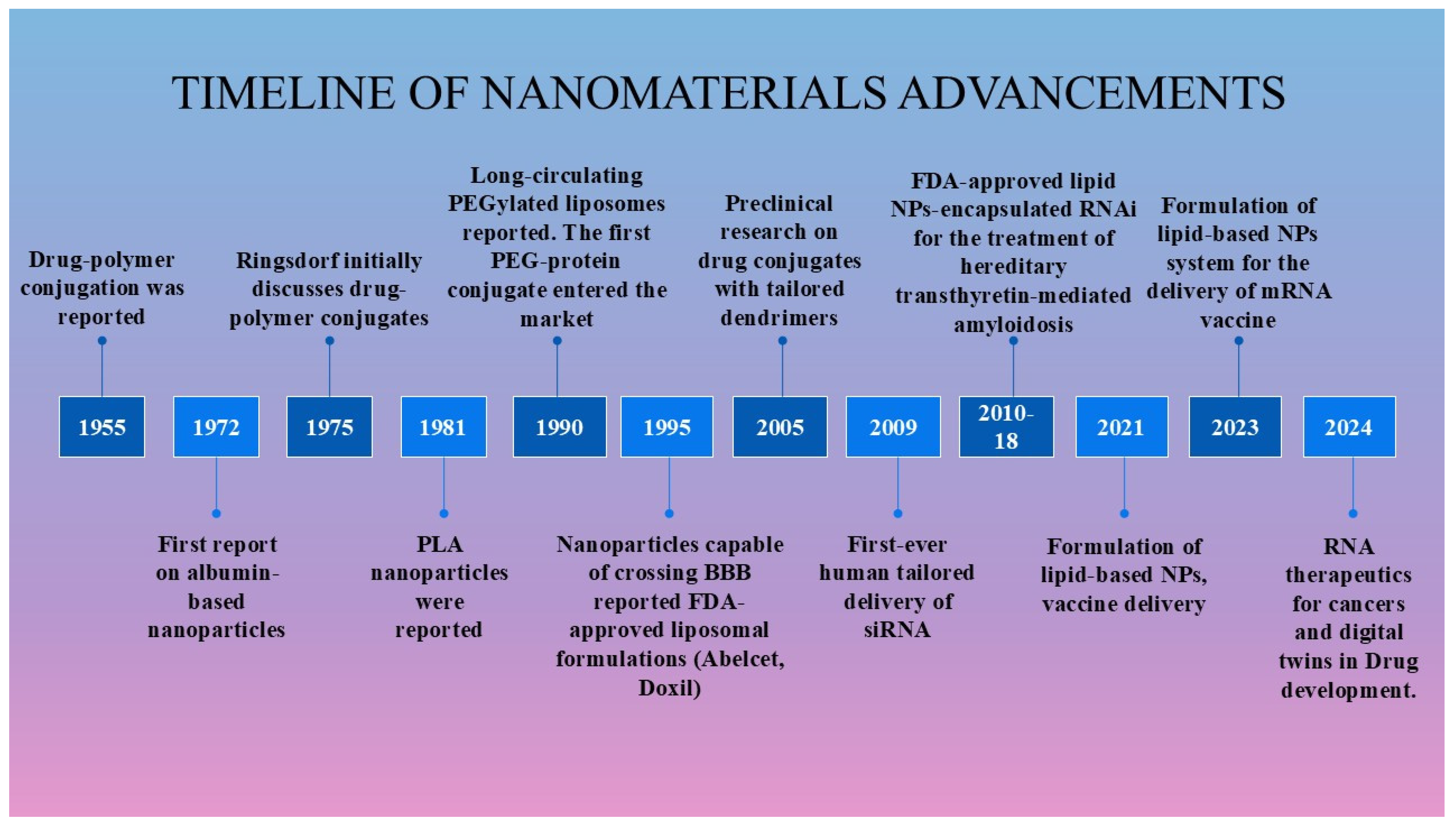 TIMELINE OF NANOMATERIALS ADVANCEMENTS

Drug-polymer conjugation was reported

Ringsdorf initially discusses drug-polymer conjugates

Long-circulating PEGylated liposomes reported. The first PEG-protein conjugate entered the market

Preclinical research on drug conjugates with tailored dendrimers

FDA-approved lipid NPs-encapsulated RNAi for the treatment of hereditary transthyretin-mediated amyloidosis

Formulation of lipid-based NPs system for the delivery of mRNA vaccine

1955

1972

1975

1981

1990

1995

2005

2009

2010-18

2021

2023

2024

First report on albumin-based nanoparticles

PLA nanoparticles were reported

Nanoparticles capable of crossing BBB reported FDA-approved liposomal formulations (Abelcet, Doxil)

First-ever human tailored delivery of siRNA

Formulation of lipid-based NPs, vaccine delivery

RNA therapeutics for cancers and digital twins in Drug development.